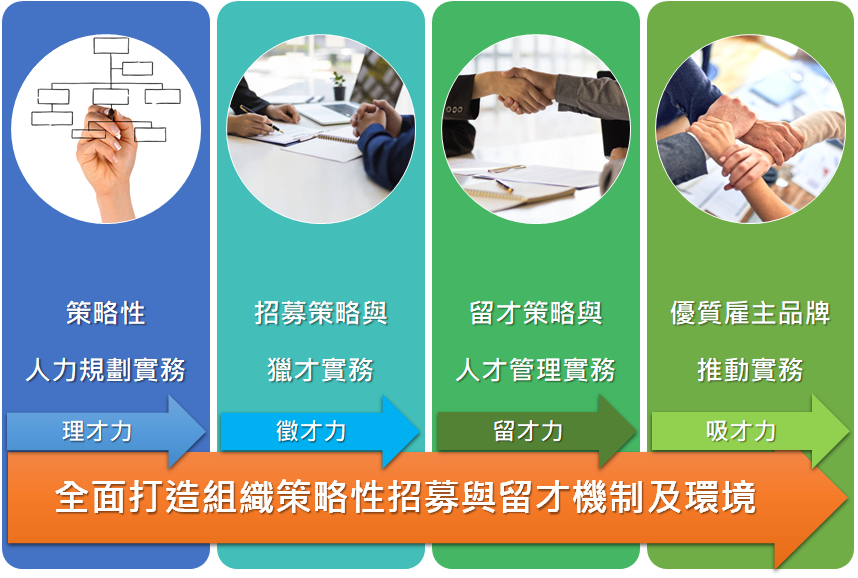 策略性
人力規劃實務

理才力

招募策略與
獵才實務

徵才力

留才策略與
人才管理實務

留才力

優質雇主品牌
推動實務

吸才力

全面打造組織策略性招募與留才機制及環境